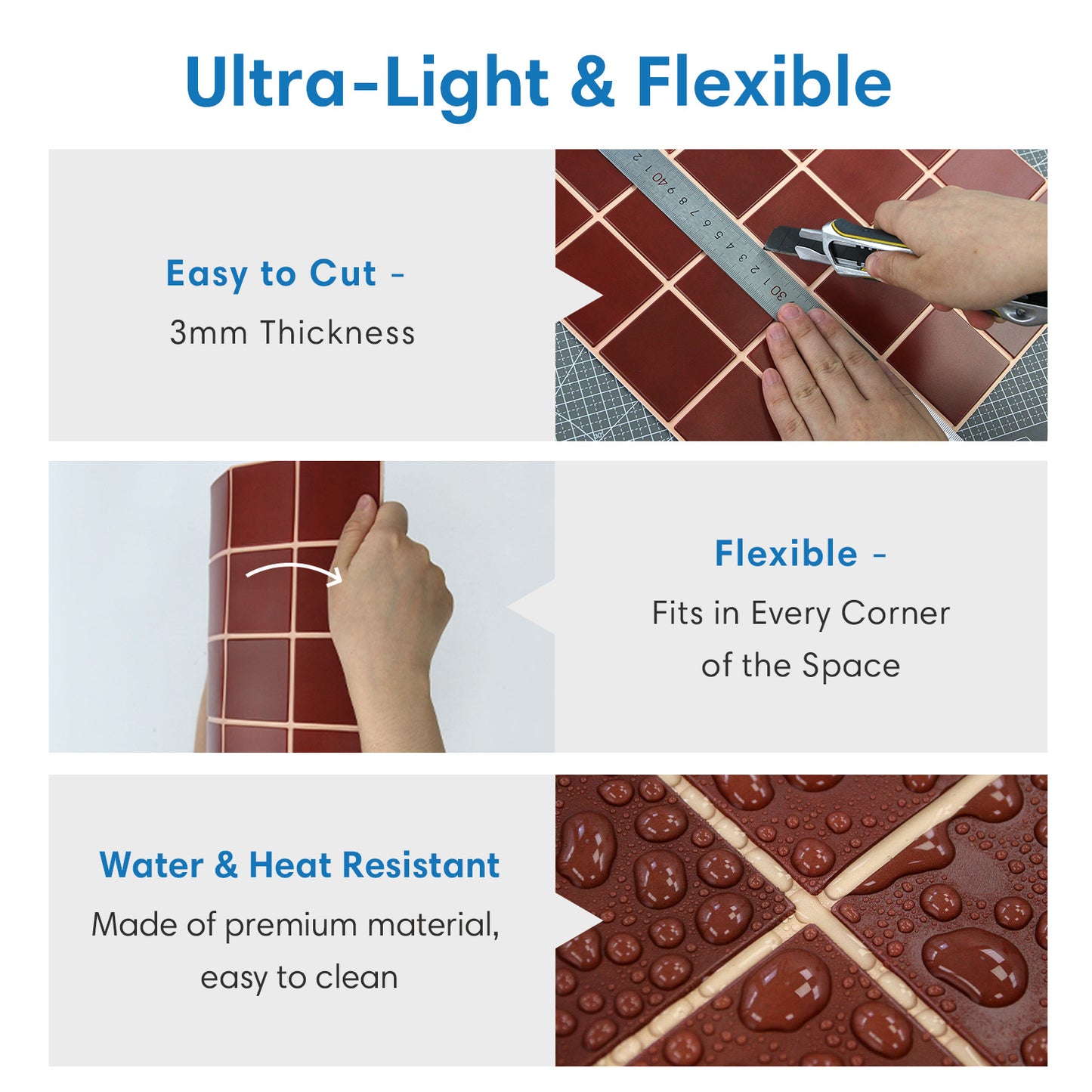 Ultra-Light & Flexible

Easy to Cut -
3mm Thickness

Flexible -
Fits in Every Corner of the Space

Water & Heat Resistant
Made of premium material, easy to clean